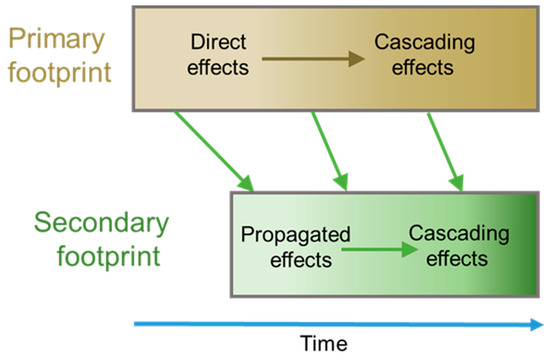 Primary footprint

Direct effects

Cascading effects

Secondary footprint

Propagated effects

Cascading effects

Time